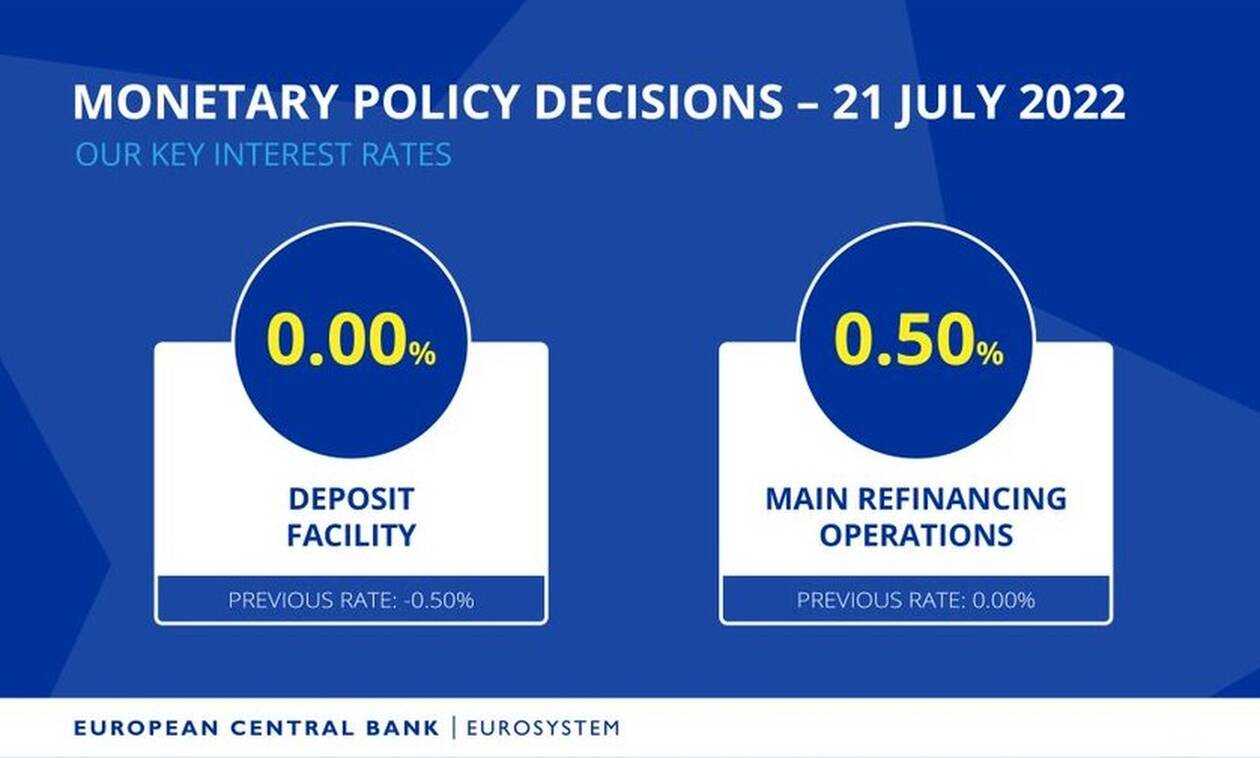 MONETARY POLICY DECISIONS – 21 JULY 2022
OUR KEY INTEREST RATES

0.00%

DEPOSIT FACILITY

PREVIOUS RATE: -0.50%

0.50%

MAIN REFINANCING OPERATIONS

PREVIOUS RATE: 0.00%

EUROPEAN CENTRAL BANK | EUROSYSTEM